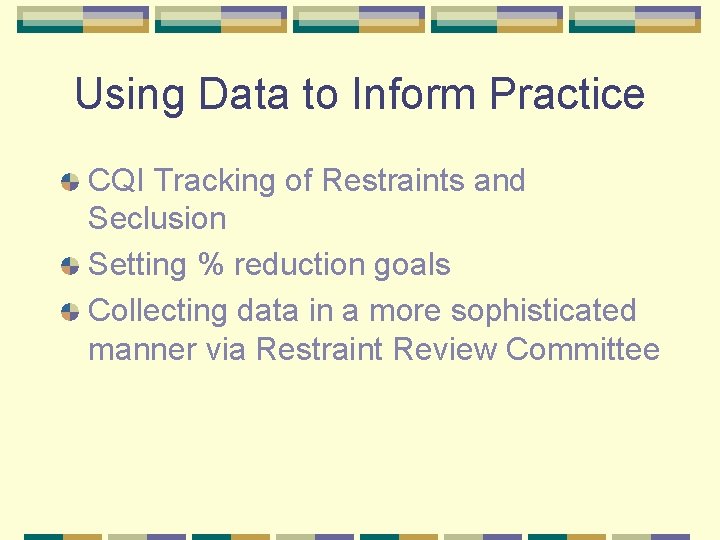 Using Data to Inform Practice

CQI Tracking of Restraints and Seclusion

Setting % reduction goals

Collecting data in a more sophisticated manner via Restraint Review Committee